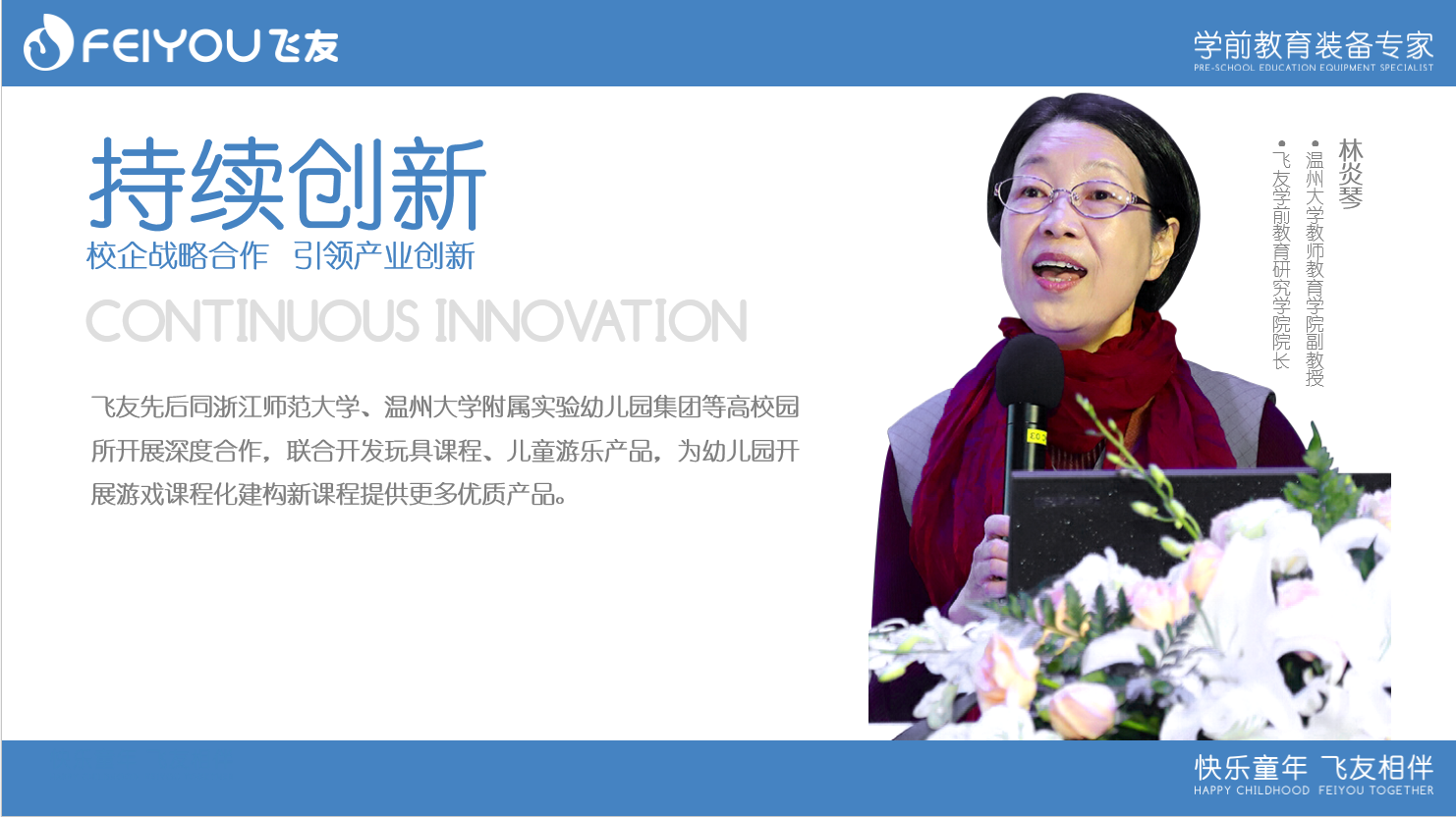 FEIYOU 飞友

学前教育装备专家
PRE-SCHOOL EDUCATION EQUIPMENT SPECIALIST

持续创新
校企战略合作 引领产业创新
CONTINUOUS INNOVATION

飞友先后同浙江师范大学、温州大学附属实验幼儿园集团等高校园所开展深度合作，联合开发玩具课程、儿童游乐产品，为幼儿园开展游戏课程化建构新课程提供更多优质产品。

林炎琴
• 温州大学教师教育学院副教授
• 飞友学前教育研究学院院长

快乐童年 飞友相伴
HAPPY CHILDHOOD FEIYOU TOGETHER